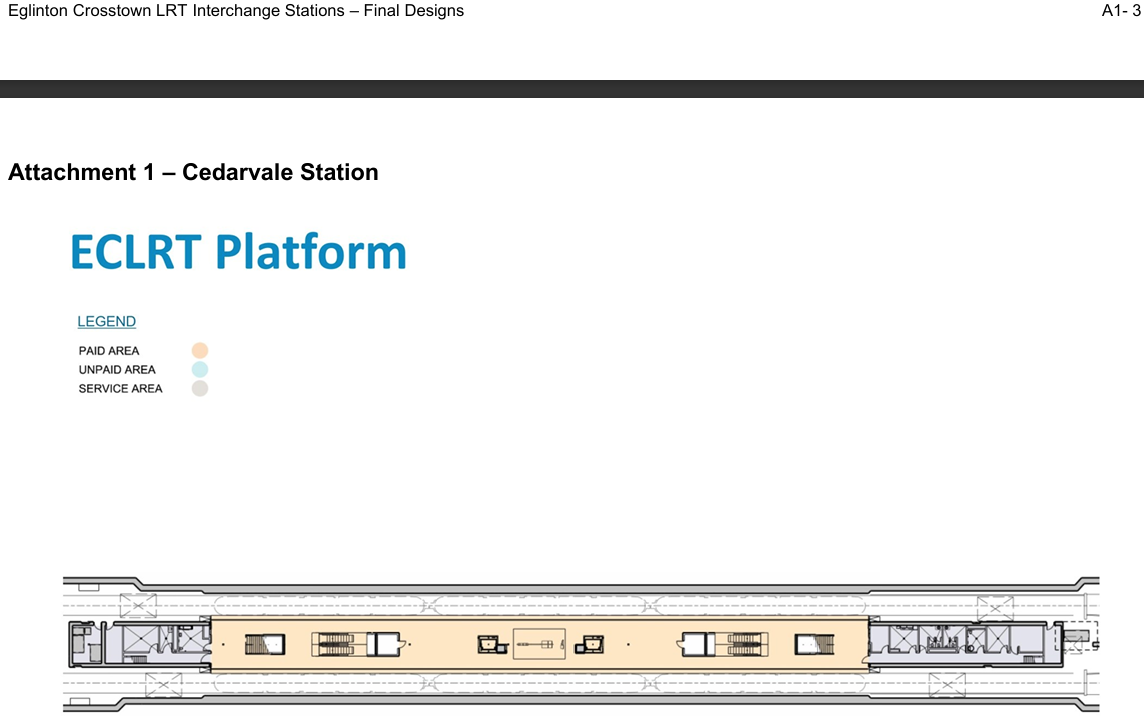 Eglinton Crosstown LRT Interchange Stations – Final Designs

A1- 3

Attachment 1 – Cedarvale Station

ECLRT Platform

LEGEND

PAID AREA
UNPAID AREA
SERVICE AREA